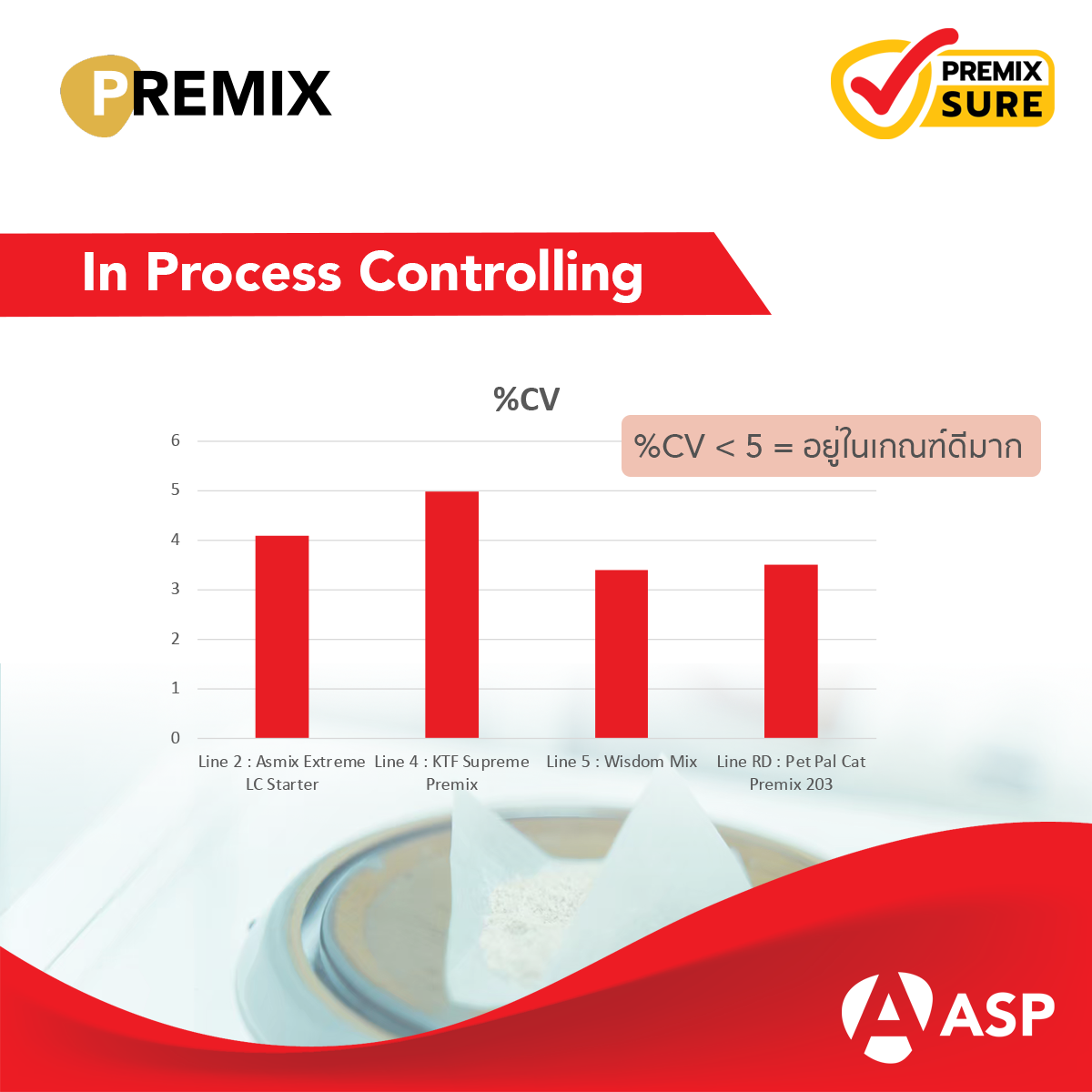 PREMIX

PREMIX SURE

In Process Controlling

%CV

%CV < 5 = อยู่ในเกณฑ์ดีมาก

6
5
4
3
2
1
0

Line 2 : Asmix Extreme LC Starter
Line 4 : KTF Supreme Premix
Line 5 : Wisdom Mix
Line RD : Pet Pal Cat Premix 203

ASP